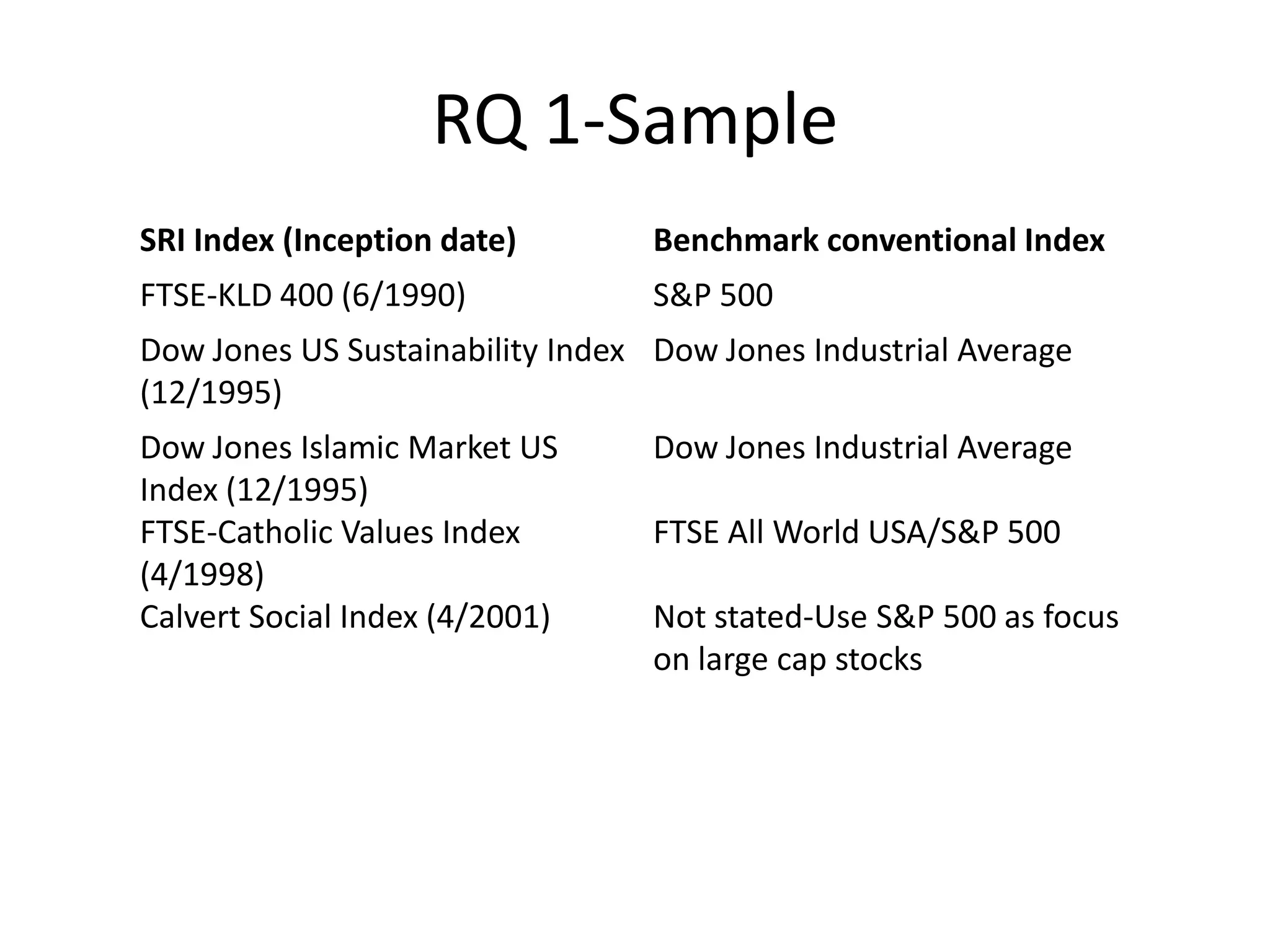 RQ 1-Sample

| SRI Index (Inception date) | Benchmark conventional Index |
|---|---|
| FTSE-KLD 400 (6/1990) | S&P 500 |
| Dow Jones US Sustainability Index (12/1995) | Dow Jones Industrial Average |
| Dow Jones Islamic Market US Index (12/1995) | Dow Jones Industrial Average |
| FTSE-Catholic Values Index (4/1998) | FTSE All World USA/S&P 500 |
| Calvert Social Index (4/2001) | Not stated-Use S&P 500 as focus on large cap stocks |